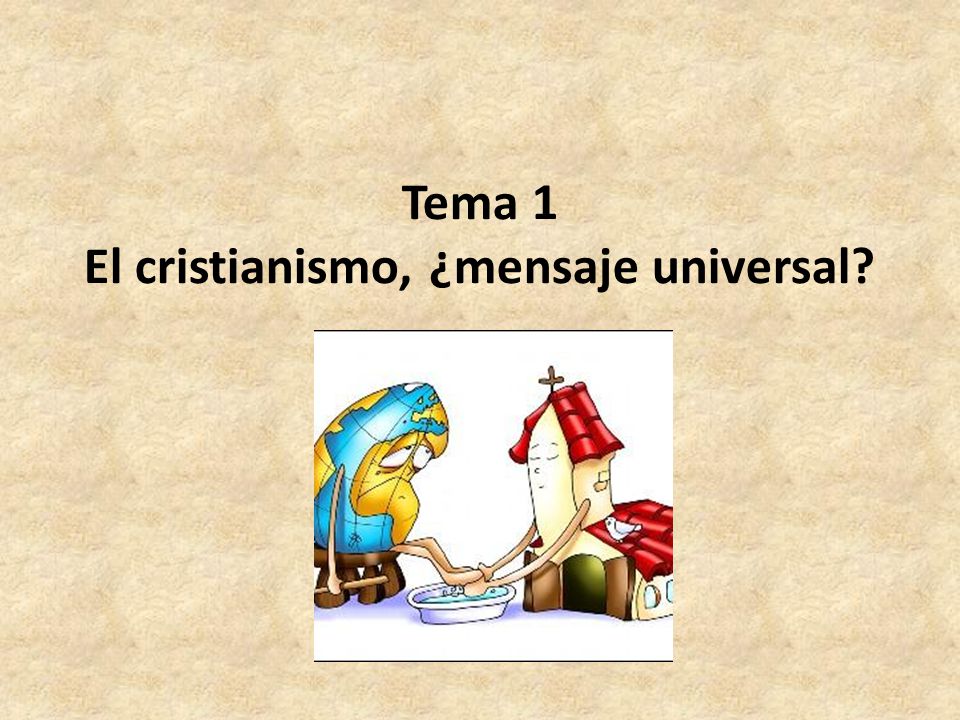 Tema 1
El cristianismo, ¿mensaje universal?